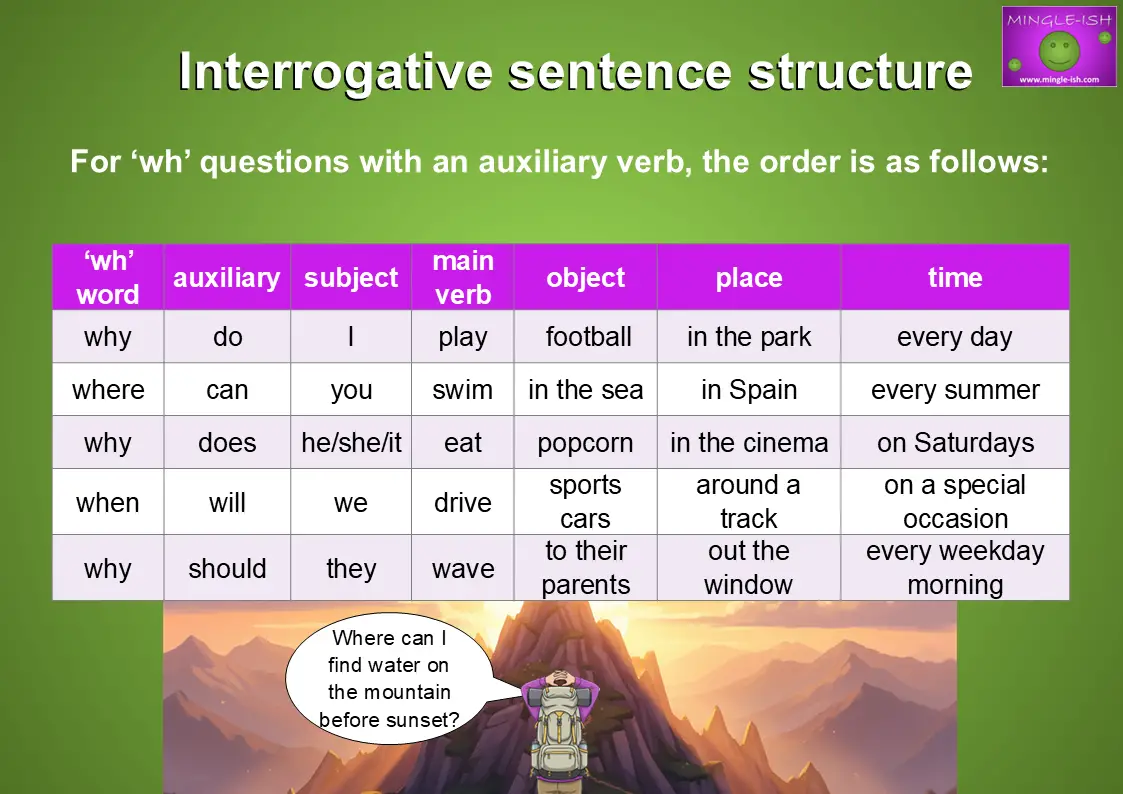 MINGLE-ISH
www.mingle-ish.com

Interrogative sentence structure

For ‘wh’ questions with an auxiliary verb, the order is as follows:

| ‘wh’ word | auxiliary | subject | main verb | object | place | time |
|---|---|---|---|---|---|---|
| why | do | I | play | football | in the park | every day |
| where | can | you | swim | in the sea | in Spain | every summer |
| why | does | he/she/it | eat | popcorn | in the cinema | on Saturdays |
| when | will | we | drive | sports cars | around a track | on a special occasion |
| why | should | they | wave | to their parents | out the window | every weekday morning |

Where can I find water on the mountain before sunset?